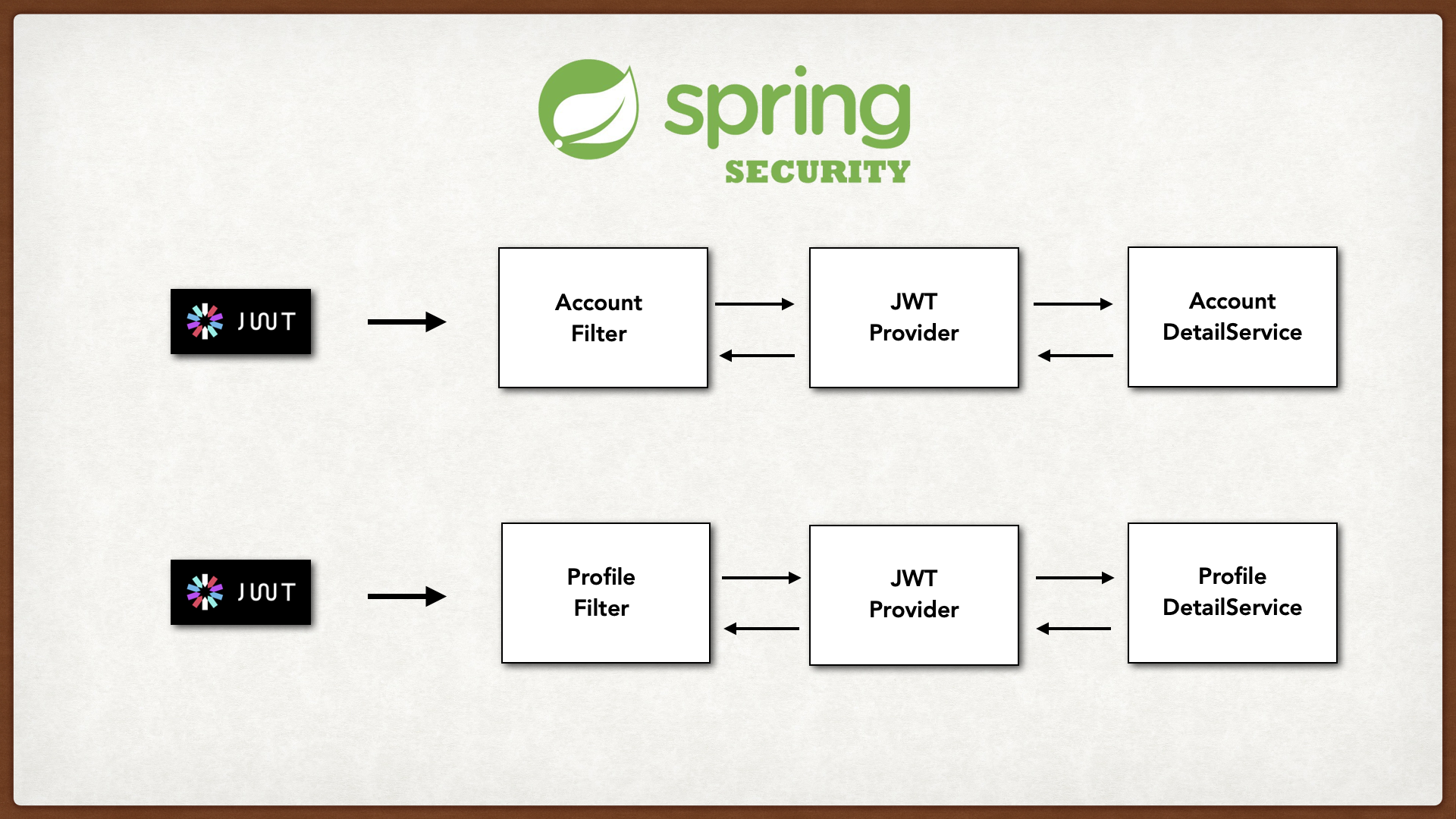 spring
SECURITY

JWT

Account Filter

JWT Provider

Account DetailService

JWT

Profile Filter

JWT Provider

Profile DetailService